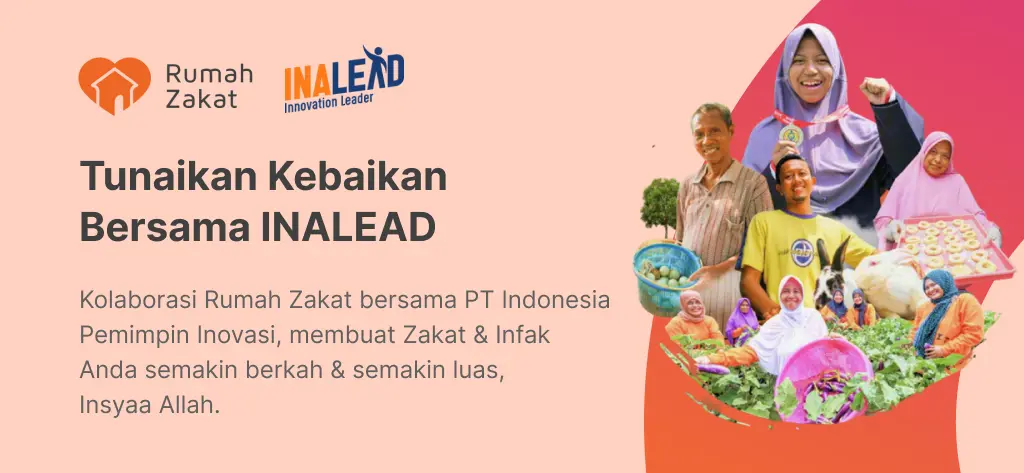 Rumah Zakat

INALEAD
Innovation Leader

Tunaikan Kebaikan Bersama INALEAD

Kolaborasi Rumah Zakat bersama PT Indonesia Pemimpin Inovasi, membuat Zakat & Infak Anda semakin berkah & semakin luas, Insyaa Allah.